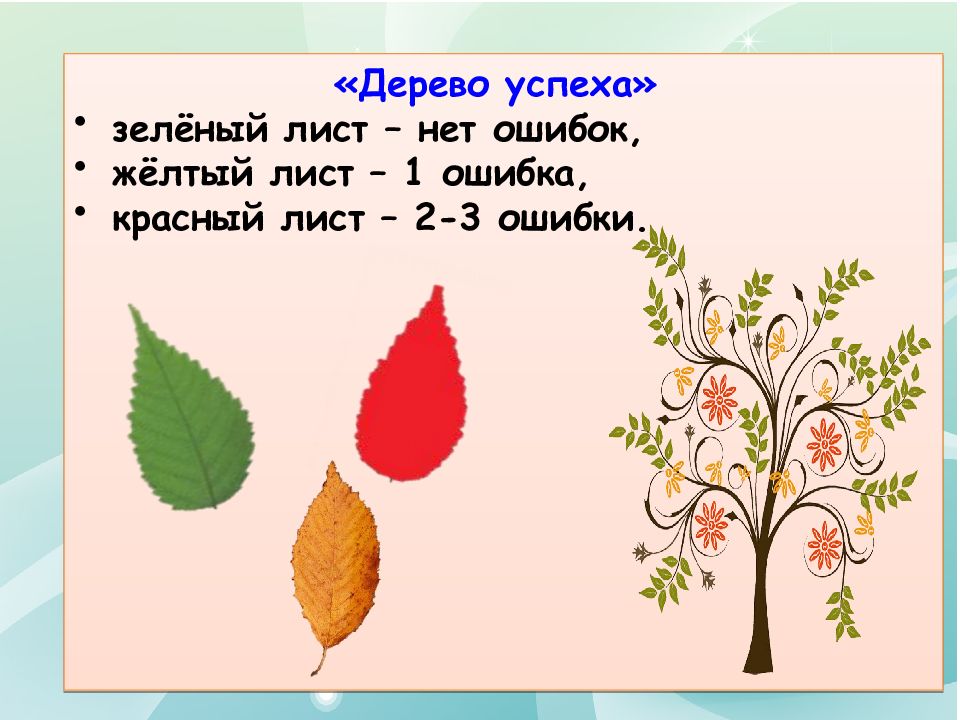 «Дерево успеха»

• зелёный лист – нет ошибок,
• жёлтый лист – 1 ошибка,
• красный лист – 2-3 ошибки.